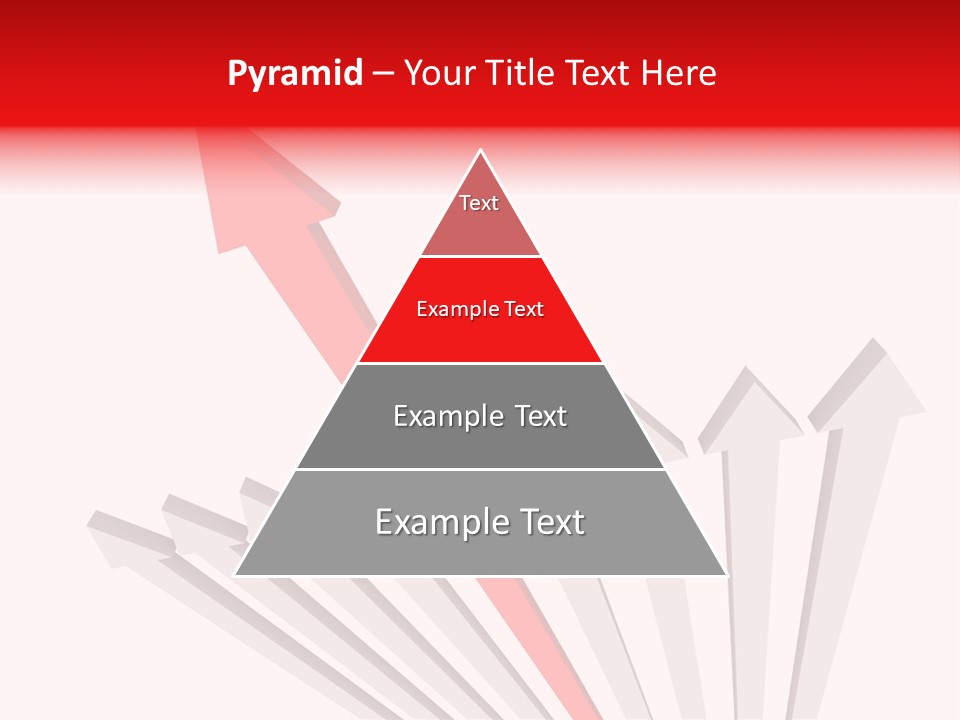 Pyramid – Your Title Text Here

Text

Example Text

Example Text

Example Text